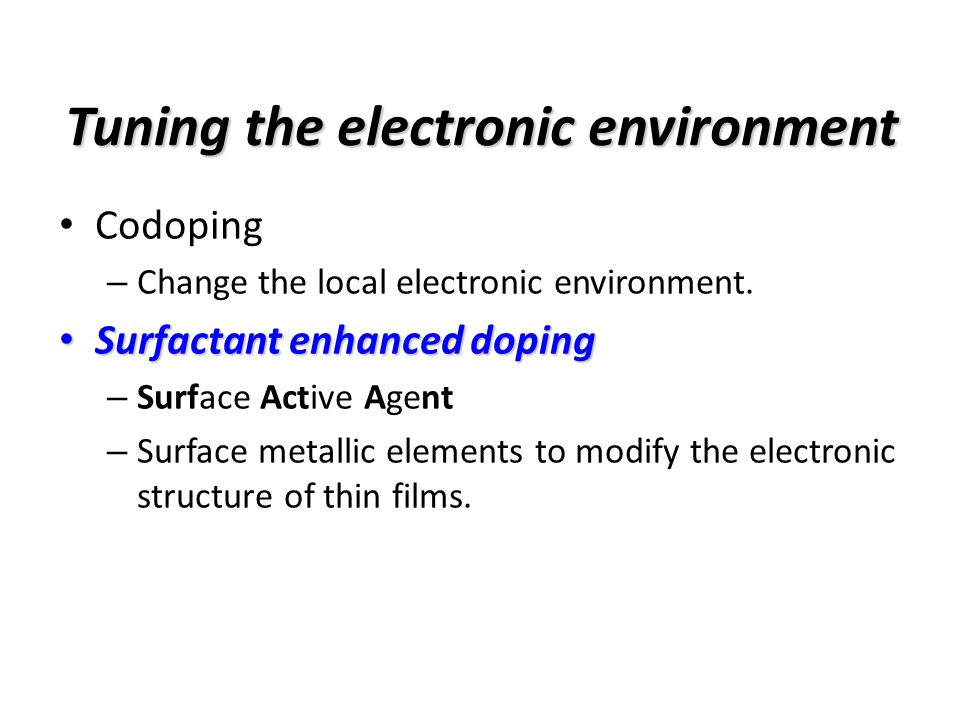 Tuning the electronic environment

• Codoping

– Change the local electronic environment.

• Surfactant enhanced doping

– Surface Active Agent

– Surface metallic elements to modify the electronic structure of thin films.